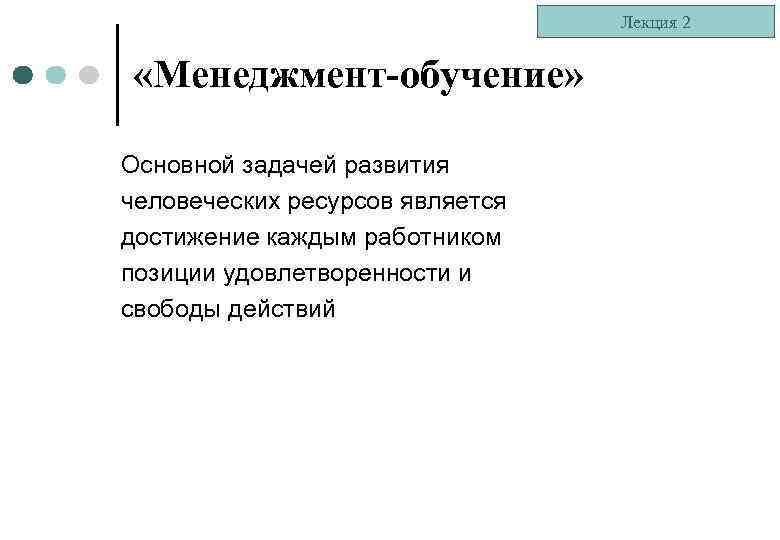 Лекция 2

«Менеджмент-обучение»

Основной задачей развития человеческих ресурсов является достижение каждым работником позиции удовлетворенности и свободы действий